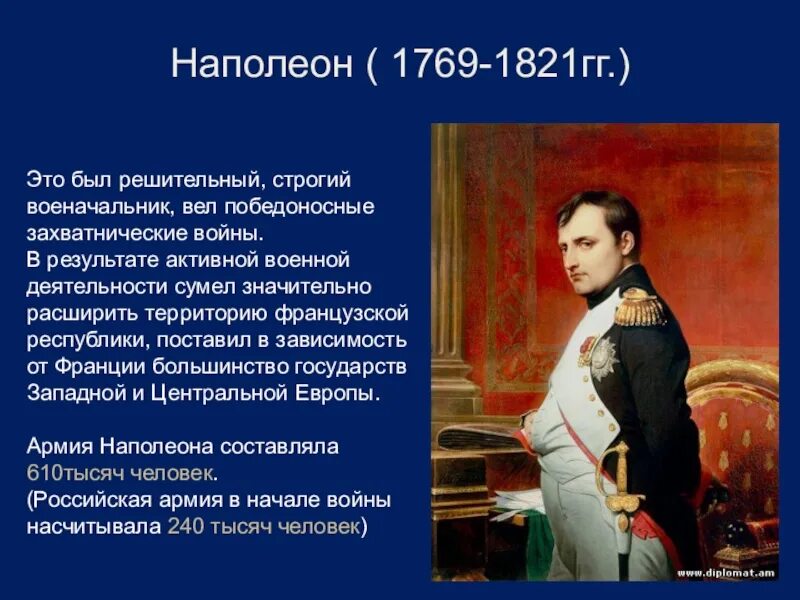 Наполеон ( 1769-1821гг.)

Это был решительный, строгий военачальник, вел победоносные захватнические войны.
В результате активной военной деятельности сумел значительно расширить территорию французской республики, поставил в зависимость от Франции большинство государств Западной и Центральной Европы.

Армия Наполеона составляла 610тысяч человек.
(Российская армия в начале войны насчитывала 240 тысяч человек)

www.diplomat.am